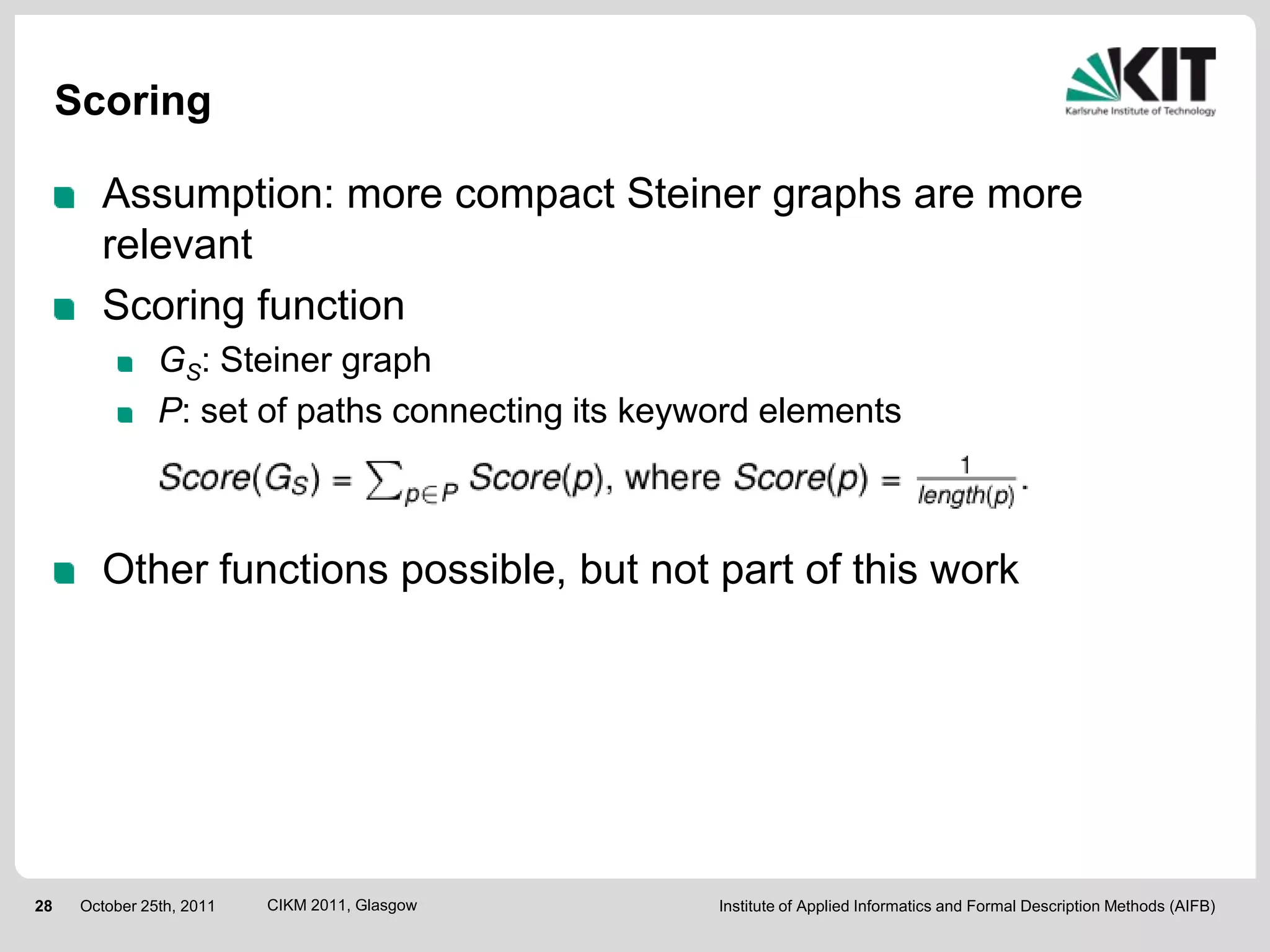 Scoring

KIT
Karlsruhe Institute of Technology

Assumption: more compact Steiner graphs are more relevant

Scoring function

$G_S$: Steiner graph

$P$: set of paths connecting its keyword elements

$Score(G_S) = \sum_{p \in P} Score(p)$, where $Score(p) = \frac{1}{length(p)}$.

Other functions possible, but not part of this work

28 October 25th, 2011 CIKM 2011, Glasgow Institute of Applied Informatics and Formal Description Methods (AIFB)